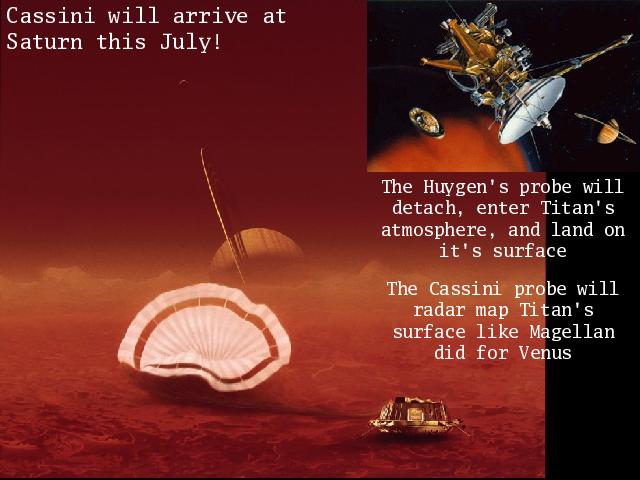 Cassini will arrive at Saturn this July!

The Huygen's probe will detach, enter Titan's atmosphere, and land on it's surface

The Cassini probe will radar map Titan's surface like Magellan did for Venus